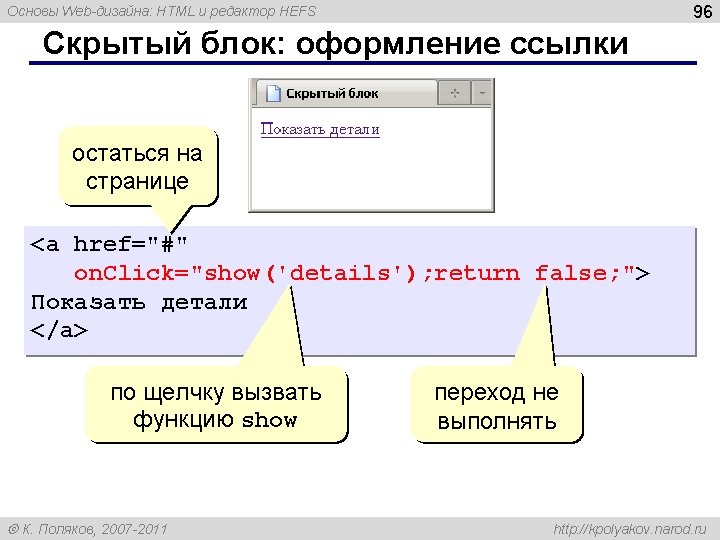 Основы Web-дизайна: HTML и редактор HEFS

96

Скрытый блок: оформление ссылки

Скрытый блок

Показать детали

остаться на странице

<a href="#"
onClick="show('details');return false;">
Показать детали
</a>

по щелчку вызвать функцию show

переход не выполнять

© К. Поляков, 2007-2011

http://kpolyakov.narod.ru